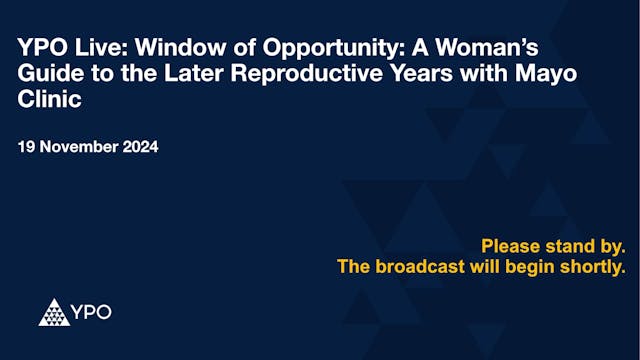 YPO Live: Window of Opportunity: A Woman's Guide to the Later Reproductive Years with Mayo Clinic

19 November 2024

Please stand by.
The broadcast will begin shortly.

YPO